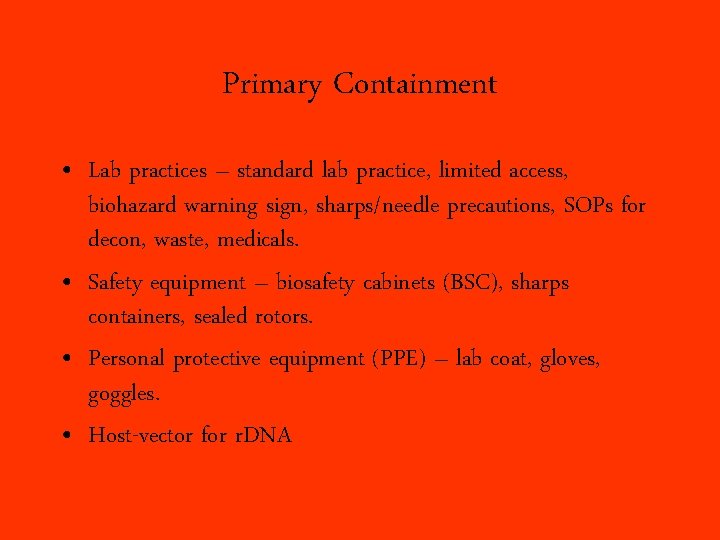 Primary Containment

• Lab practices – standard lab practice, limited access, biohazard warning sign, sharps/needle precautions, SOPs for decon, waste, medicals.
• Safety equipment – biosafety cabinets (BSC), sharps containers, sealed rotors.
• Personal protective equipment (PPE) – lab coat, gloves, goggles.
• Host-vector for rDNA